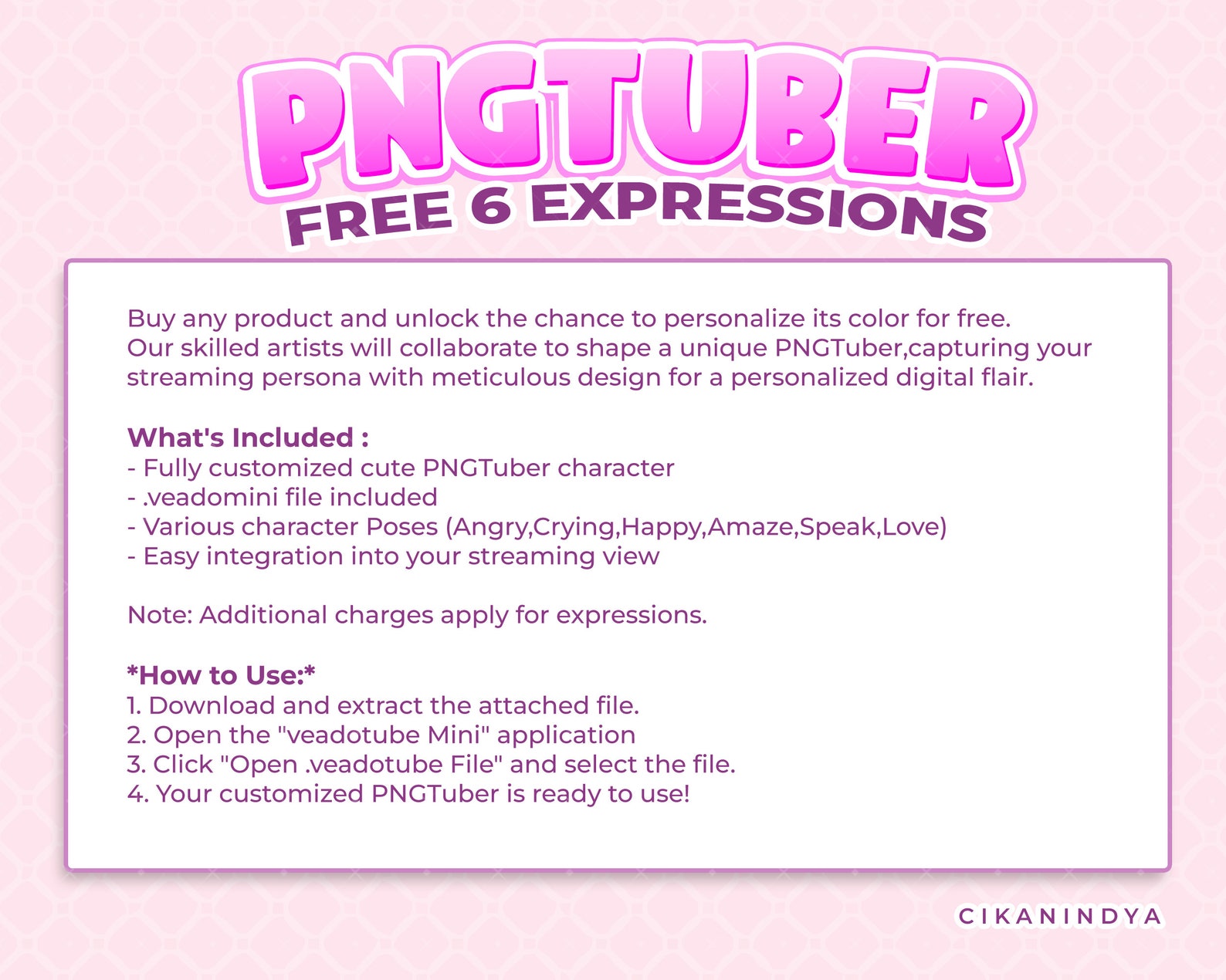 PNGTUBER
FREE 6 EXPRESSIONS

Buy any product and unlock the chance to personalize its color for free. Our skilled artists will collaborate to shape a unique PNGTuber,capturing your streaming persona with meticulous design for a personalized digital flair.

What's Included :
- Fully customized cute PNGTuber character
- .veadomini file included
- Various character Poses (Angry,Crying,Happy,Amaze,Speak,Love)
- Easy integration into your streaming view

Note: Additional charges apply for expressions.

*How to Use:*
1. Download and extract the attached file.
2. Open the "veadotube Mini" application
3. Click "Open .veadotube File" and select the file.
4. Your customized PNGTuber is ready to use!

CIKANINDYA